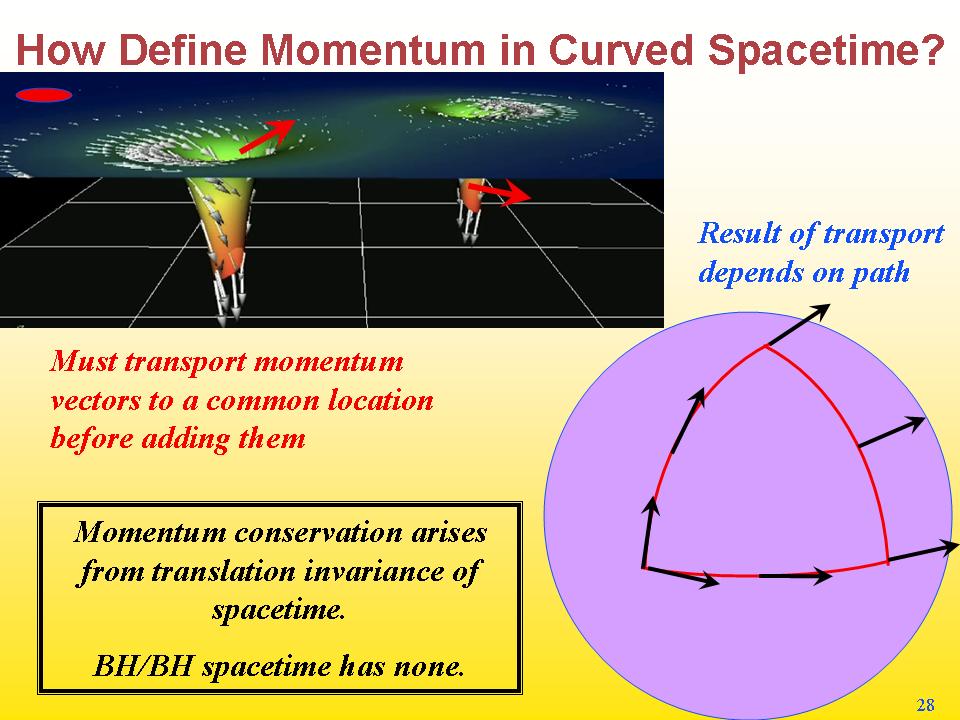 How Define Momentum in Curved Spacetime?

Result of transport depends on path

Must transport momentum vectors to a common location before adding them

Momentum conservation arises from translation invariance of spacetime.

BH/BH spacetime has none.

28